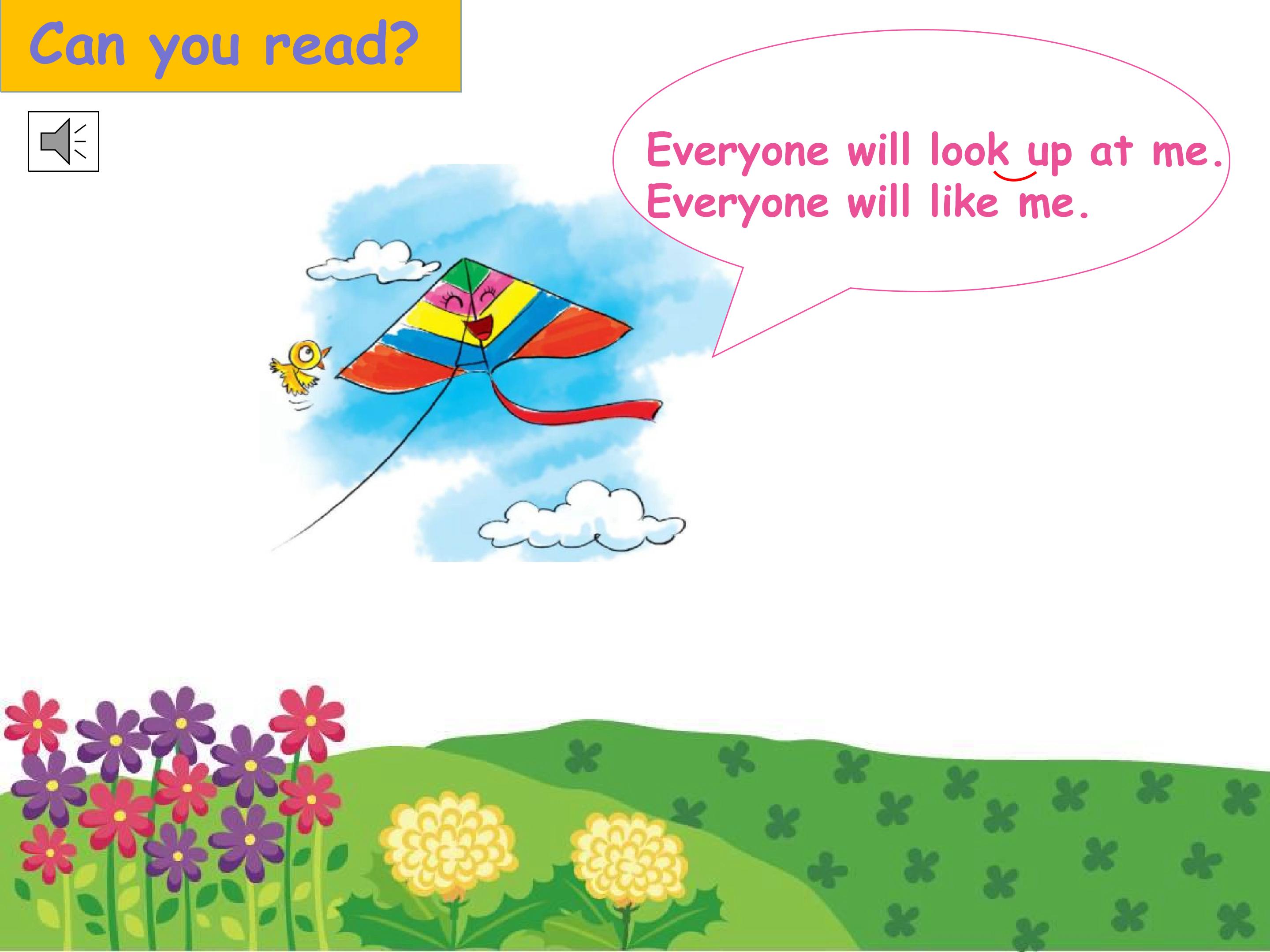 Can you read?

Everyone will look up at me.
Everyone will like me.